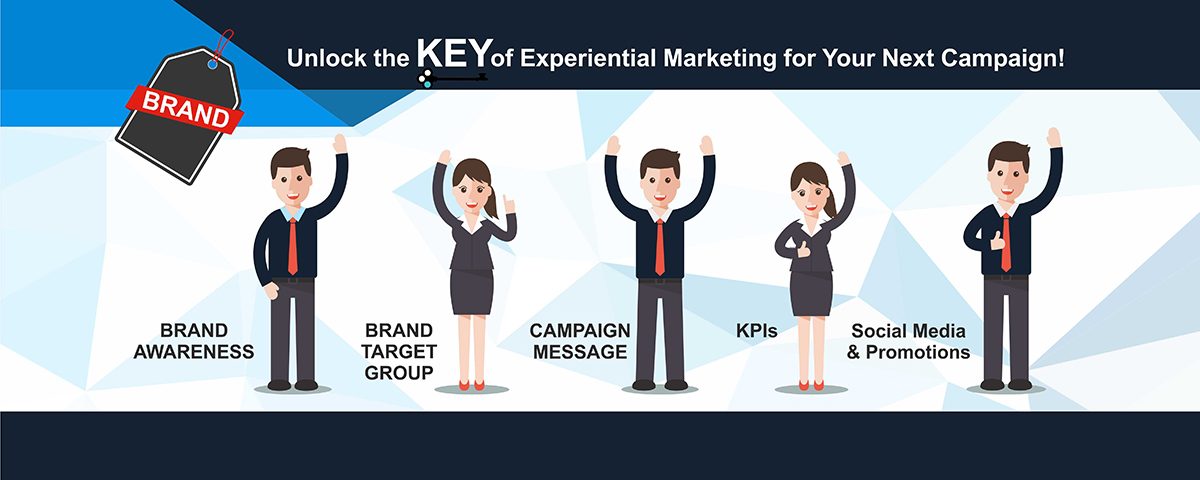 BRAND

Unlock the KEY of Experiential Marketing for Your Next Campaign!

BRAND AWARENESS

BRAND TARGET GROUP

CAMPAIGN MESSAGE

KPIs

Social Media & Promotions